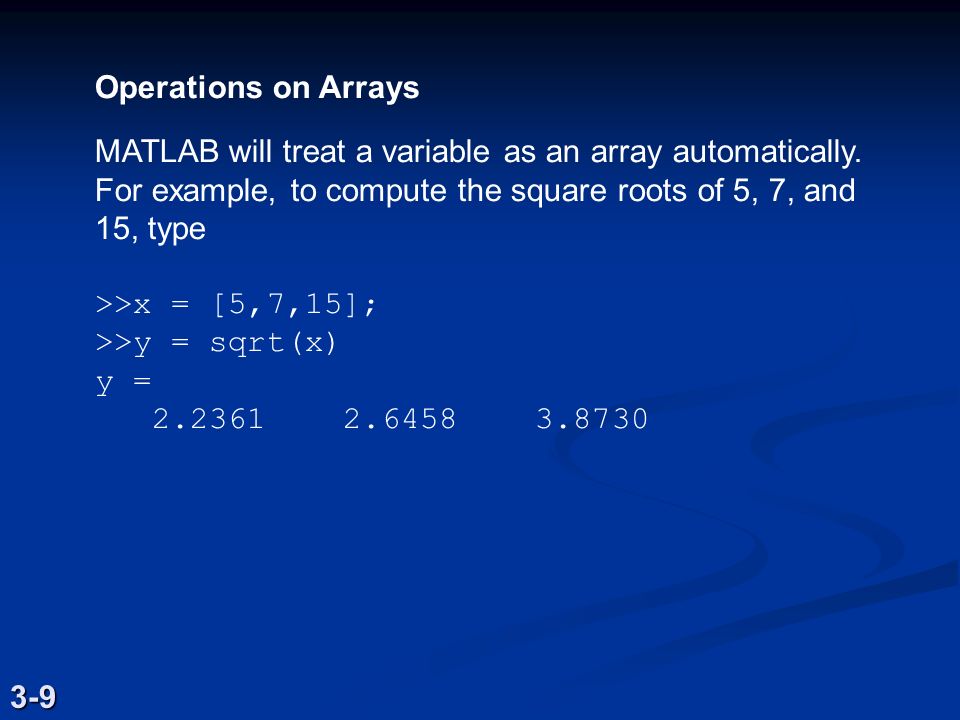 Operations on Arrays

MATLAB will treat a variable as an array automatically. For example, to compute the square roots of 5, 7, and 15, type

>>x = [5,7,15];
>>y = sqrt(x)
y =
   2.2361    2.6458    3.8730

3-9